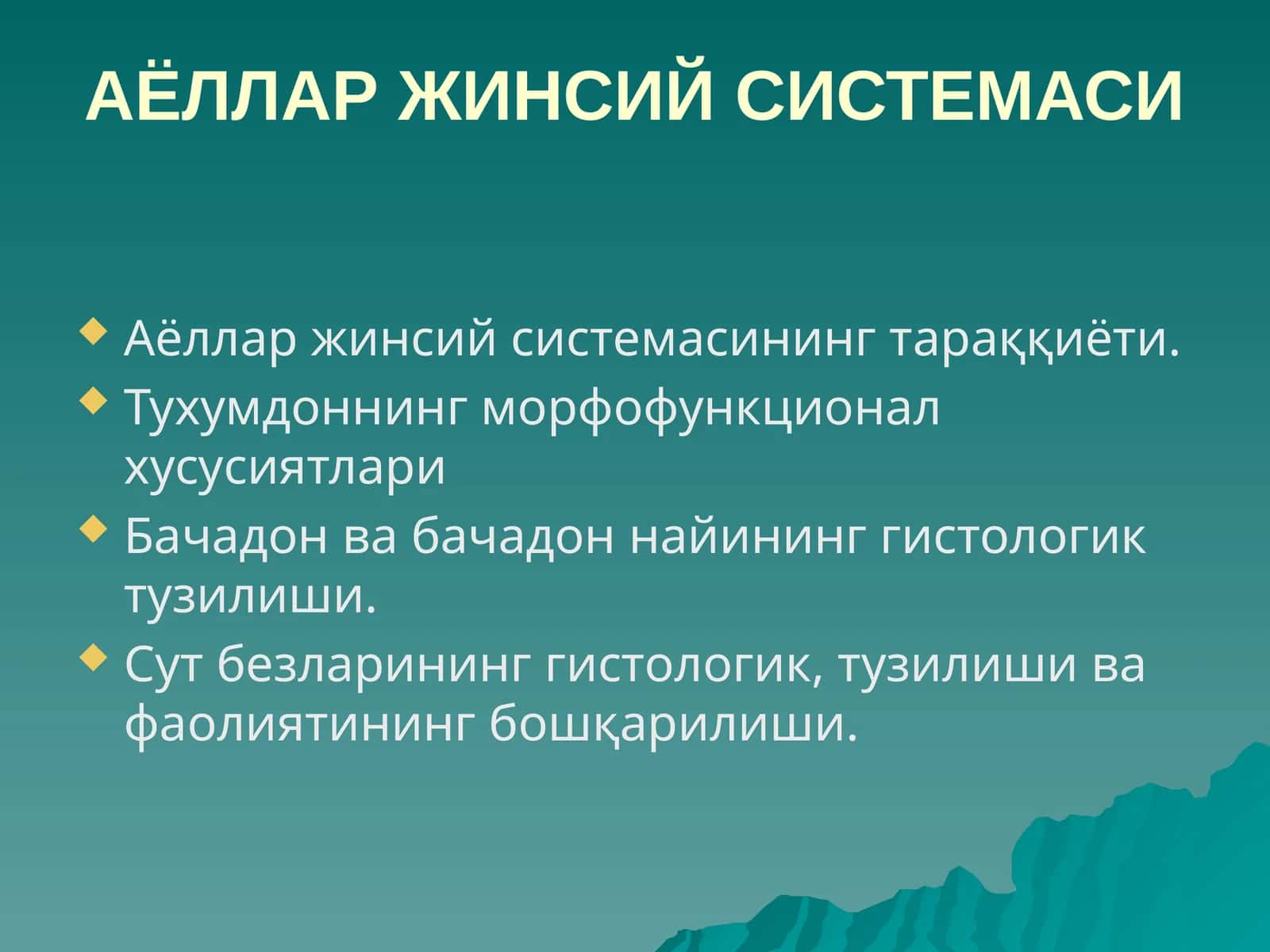 АЁЛЛАР ЖИНСИЙ СИСТЕМАСИ

Аёллар жинсий системасининг тараққиёти.

Тухумдоннинг морфофункционал хусусиятлари

Бачадон ва бачадон найининг гистологик тузилиши.

Сут безларининг гистологик, тузилиши ва фаолиятининг бошқарилиши.